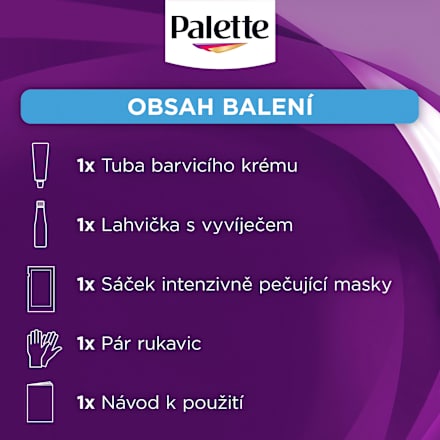 Palette

OBSAH BALENÍ

1x Tuba barvicího krému

1x Lahvička s vyvíječem

1x Sáček intenzivně pečující masky

1x Pár rukavic

1x Návod k použití